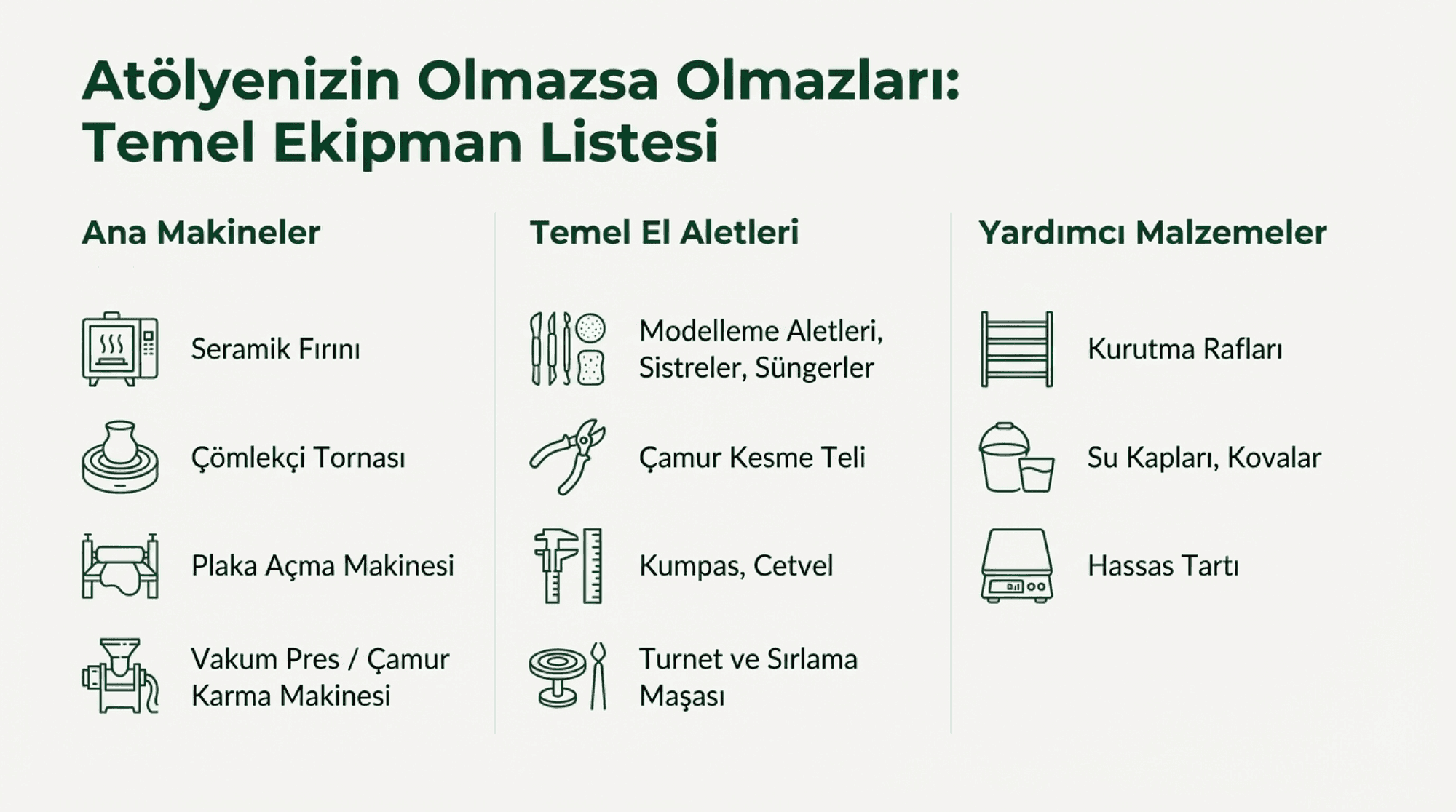 Atölyenizin Olmazsa Olmazları: Temel Ekipman Listesi

Ana Makineler

Seramik Fırını

Çömlekçi Tornası

Plaka Açma Makinesi

Vakum Pres / Çamur Karma Makinesi

Temel El Aletleri

Modelleme Aletleri, Sistreler, Süngerler

Çamur Kesme Teli

Kumpas, Cetvel

Turnet ve Sırlama Maşası

Yardımcı Malzemeler

Kurutma Rafları

Su Kapları, Kovalar

Hassas Tartı